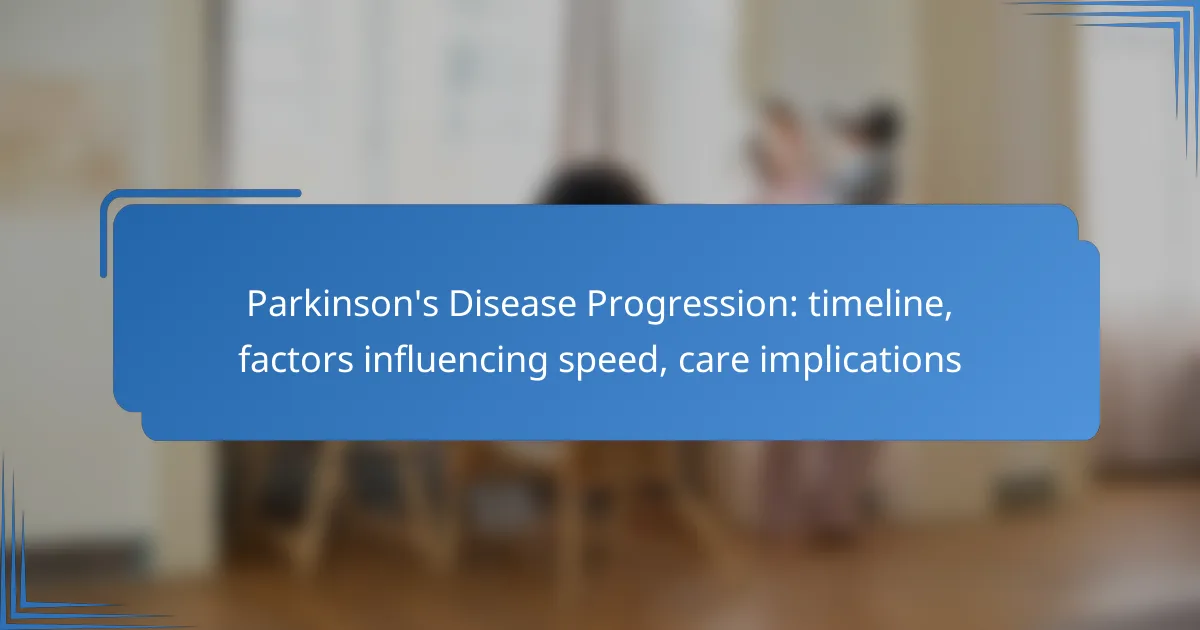 Parkinson's Disease Progression: timeline, factors influencing speed, care implications